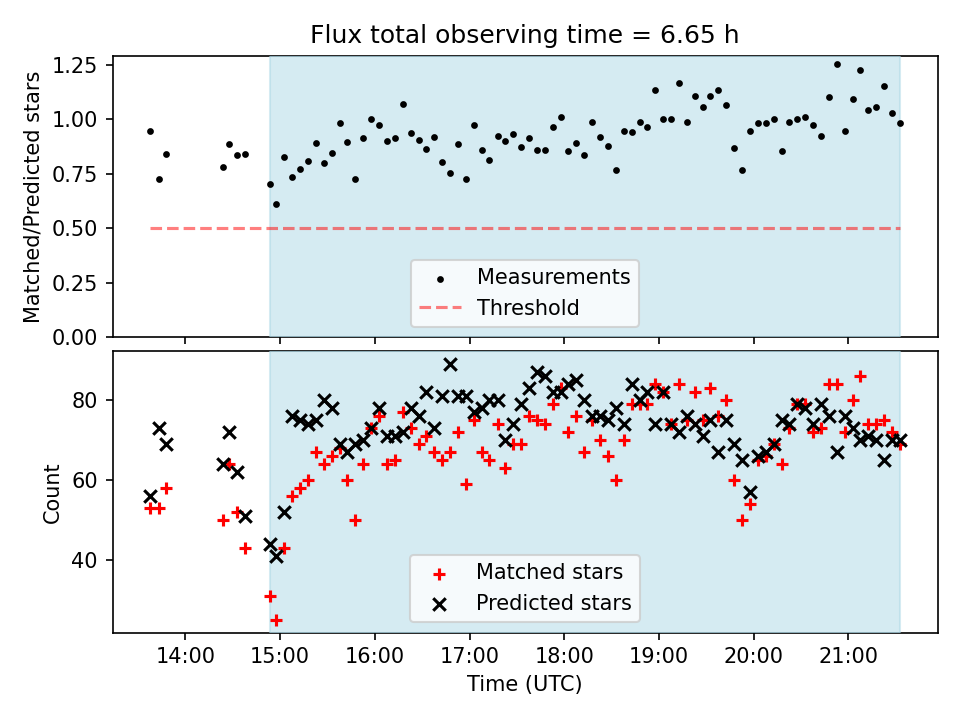 Flux total observing time = 6.65 h

Matched/Predicted stars

1.25
1.00
0.75
0.50
0.25
0.00

Measurements
Threshold

Count

80
60
40

Matched stars
Predicted stars

14:00
15:00
16:00
17:00
18:00
19:00
20:00
21:00

Time (UTC)